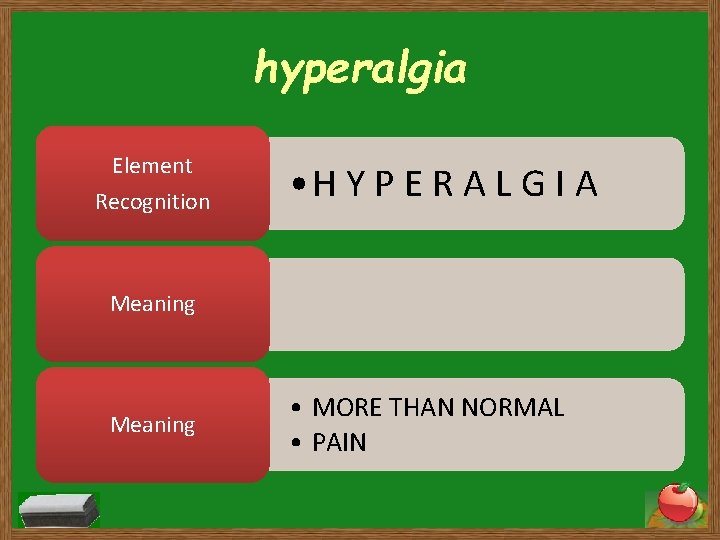 hyperalgia

Element Recognition

• H Y P E R A L G I A

Meaning

Meaning

• MORE THAN NORMAL
• PAIN